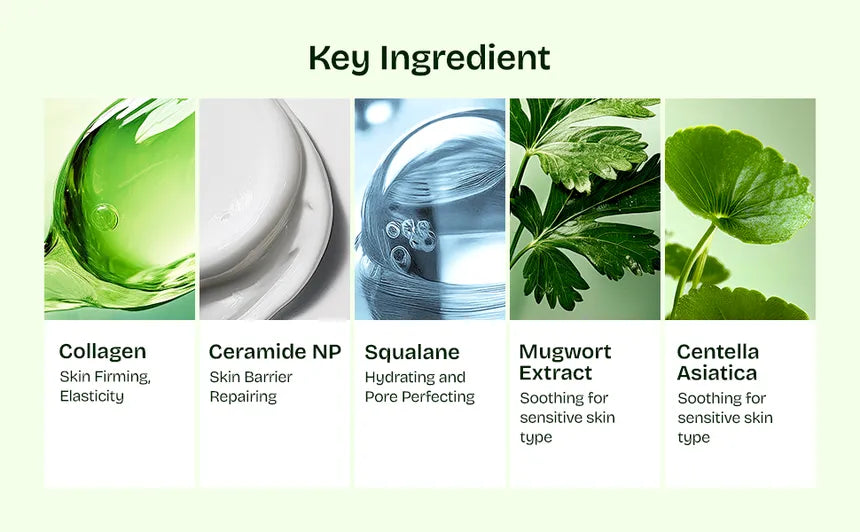 Key Ingredient

Collagen
Skin Firming, Elasticity

Ceramide NP
Skin Barrier Repairing

Squalane
Hydrating and Pore Perfecting

Mugwort Extract
Soothing for sensitive skin type

Centella Asiatica
Soothing for sensitive skin type